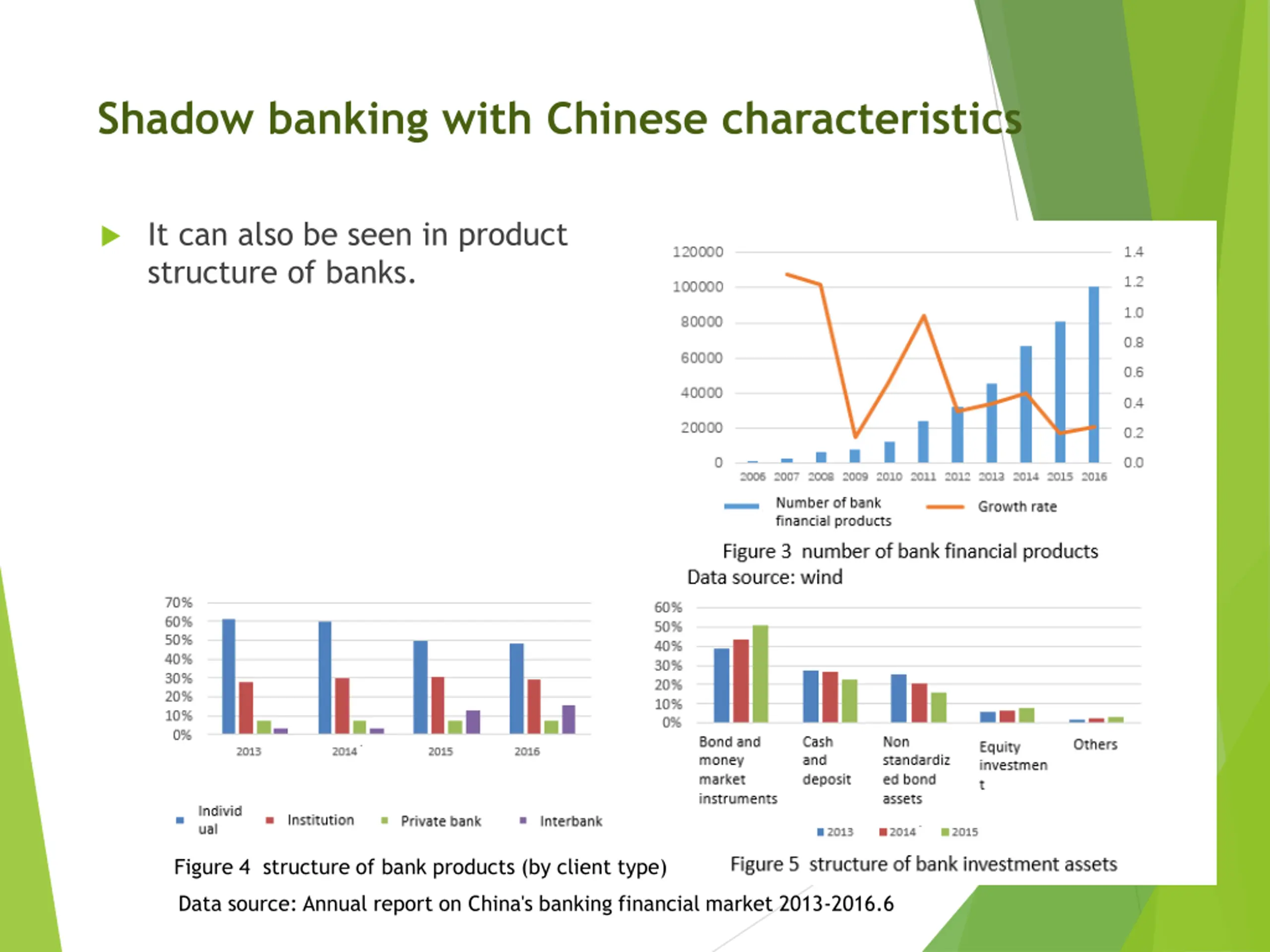 Shadow banking with Chinese characteristics

It can also be seen in product structure of banks.

120000
100000
80000
60000
40000
20000
0

1.4
1.2
1.0
0.8
0.6
0.4
0.2
0.0

2006 2007 2008 2009 2010 2011 2012 2013 2014 2015 2016

Number of bank financial products
Growth rate

Figure 3 number of bank financial products
Data source: wind

70%
60%
50%
40%
30%
20%
10%
0%

2013 2014 2015 2016

Individual
Institution
Private bank
Interbank

Figure 4 structure of bank products (by client type)

60%
50%
40%
30%
20%
10%
0%

Bond and money market instruments
Cash and deposit
Non standardized bond assets
Equity investment
Others

2013 2014 2015

Figure 5 structure of bank investment assets

Data source: Annual report on China's banking financial market 2013-2016.6